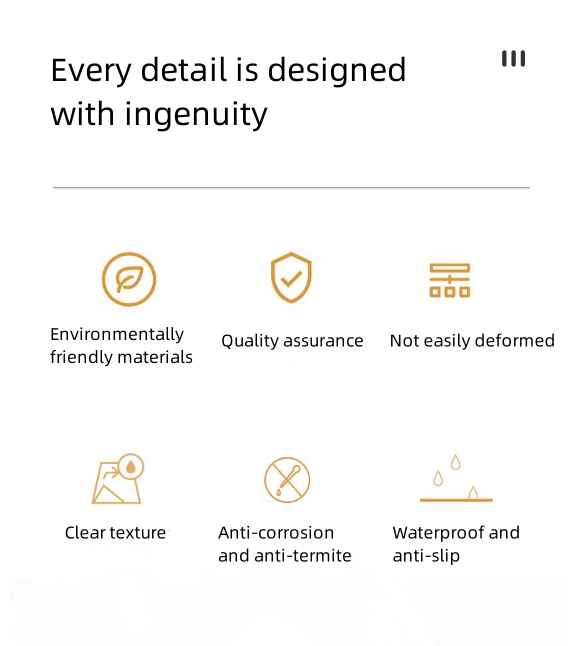 Every detail is designed with ingenuity

Environmentally friendly materials

Quality assurance

Not easily deformed

Clear texture

Anti-corrosion and anti-termite

Waterproof and anti-slip